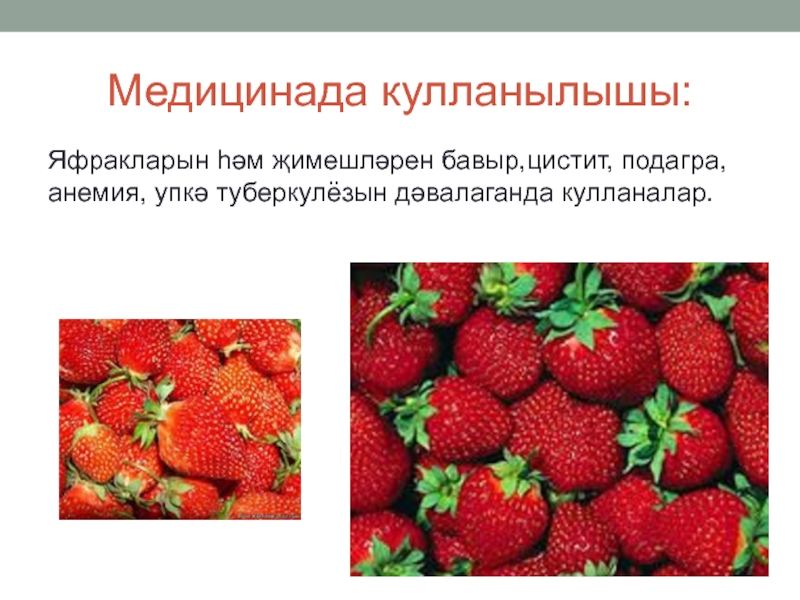 Медицинада кулланылышы:

Яфракларын һәм җимешләрен бавыр,цистит, подагра, анемия, упкә туберкулёзын дәвалаганда кулланалар.